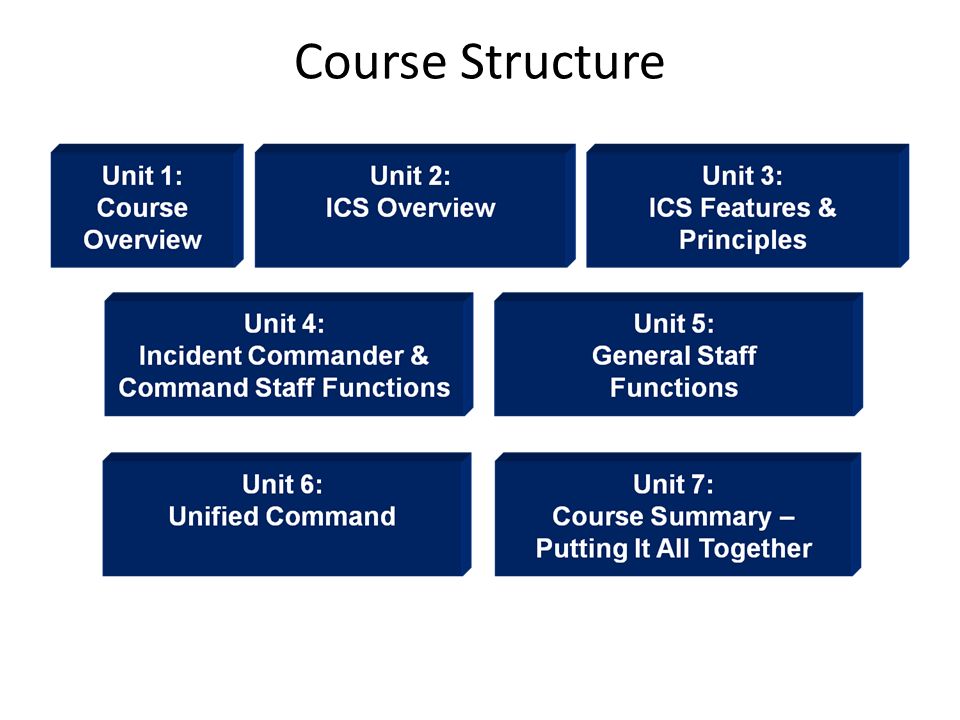 Course Structure

Unit 1:
Course Overview

Unit 2:
ICS Overview

Unit 3:
ICS Features & Principles

Unit 4:
Incident Commander & Command Staff Functions

Unit 5:
General Staff Functions

Unit 6:
Unified Command

Unit 7:
Course Summary – Putting It All Together